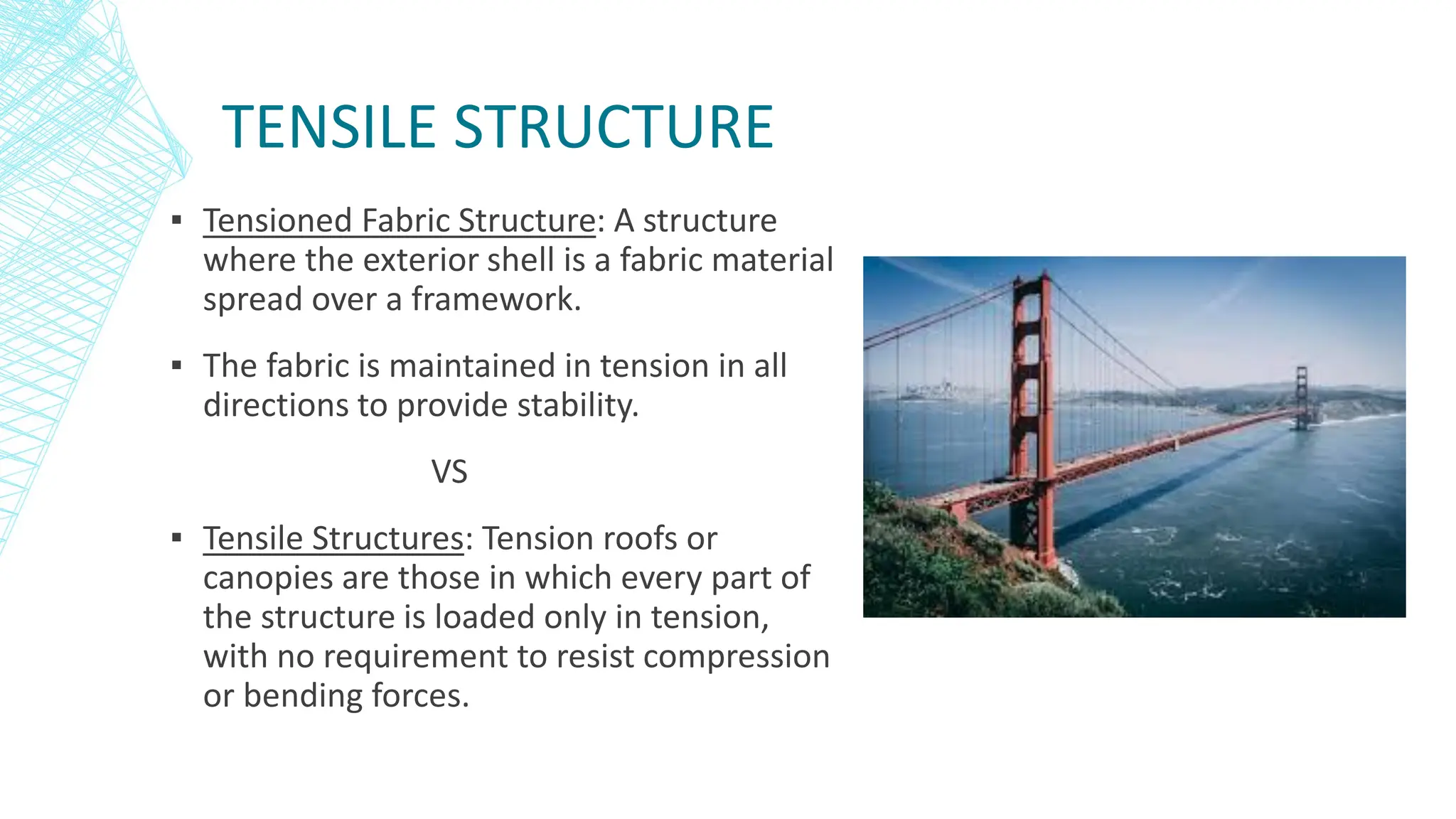 TENSILE STRUCTURE

▪ Tensioned Fabric Structure: A structure where the exterior shell is a fabric material spread over a framework.

▪ The fabric is maintained in tension in all directions to provide stability.

VS

▪ Tensile Structures: Tension roofs or canopies are those in which every part of the structure is loaded only in tension, with no requirement to resist compression or bending forces.